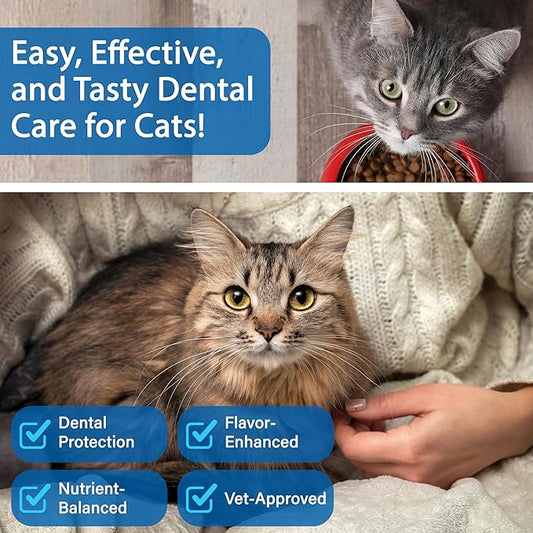 Easy, Effective, and Tasty Dental Care for Cats!

Dental Protection

Flavor-Enhanced

Nutrient-Balanced

Vet-Approved